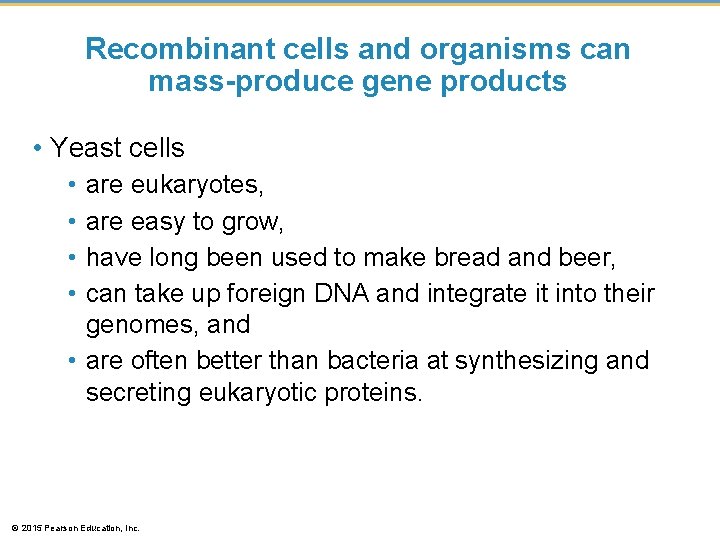 Recombinant cells and organisms can mass-produce gene products

• Yeast cells
• are eukaryotes,
• are easy to grow,
• have long been used to make bread and beer,
• can take up foreign DNA and integrate it into their genomes, and
• are often better than bacteria at synthesizing and secreting eukaryotic proteins.

© 2015 Pearson Education, Inc.